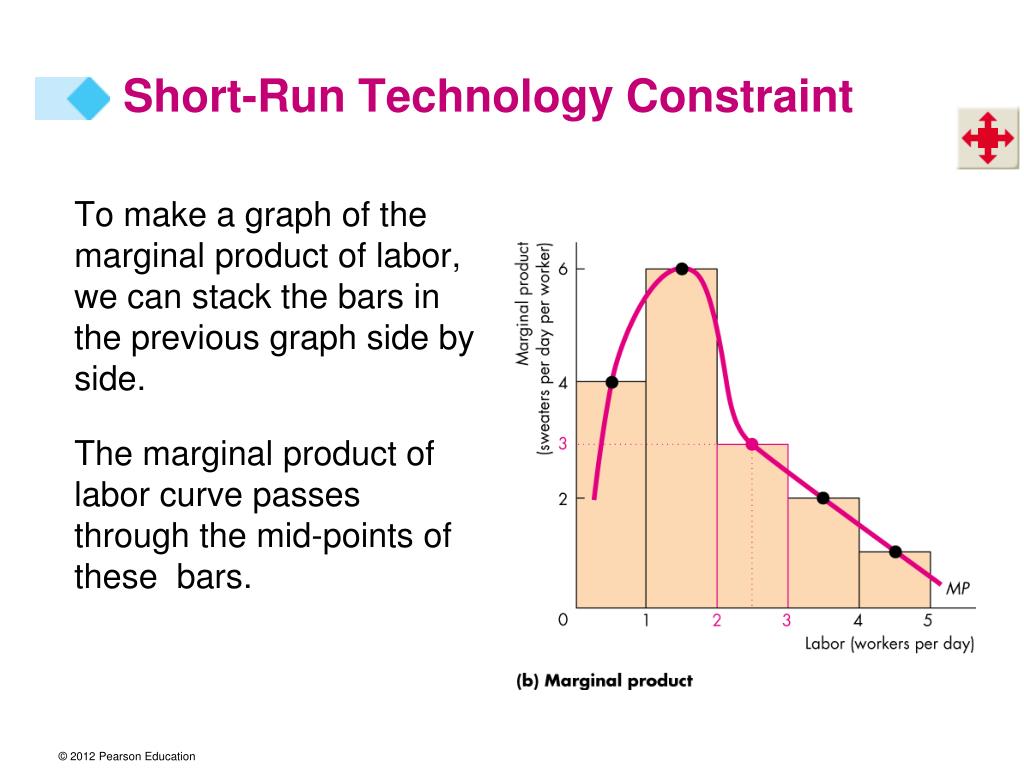 Short-Run Technology Constraint

To make a graph of the marginal product of labor, we can stack the bars in the previous graph side by side.

The marginal product of labor curve passes through the mid-points of these bars.

Marginal product (sweaters per day per worker)

6

4

3

2

0

1

2

3

4

5

MP

Labor (workers per day)

(b) Marginal product

© 2012 Pearson Education